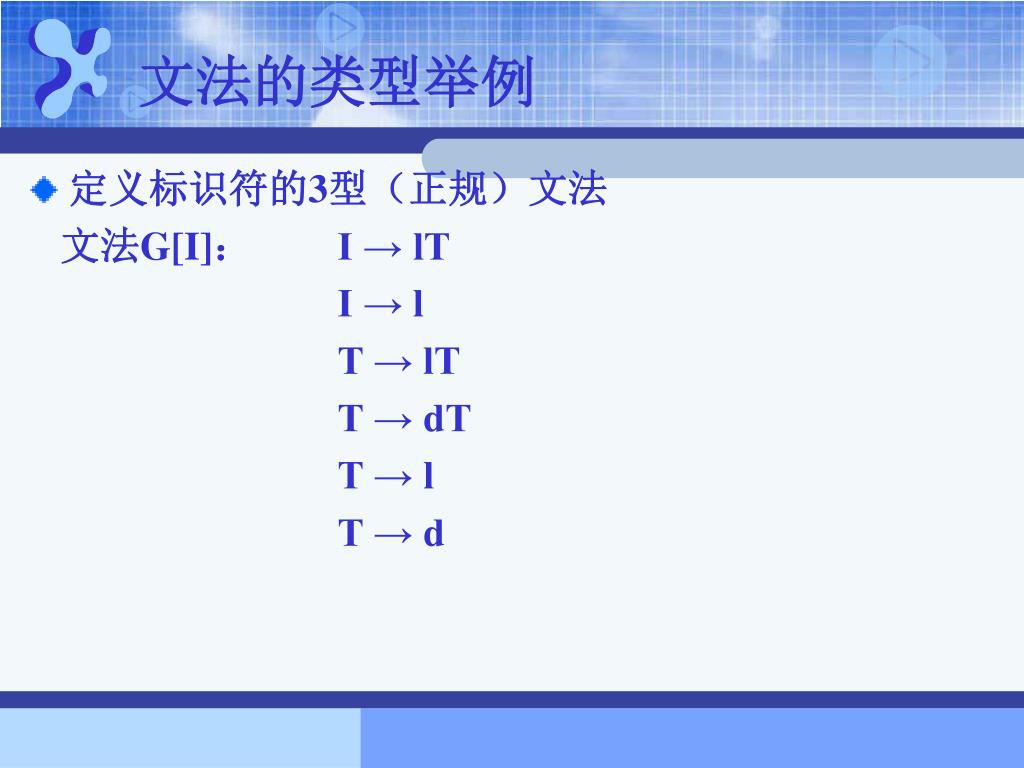 文法的类型举例

定义标识符的3型（正规）文法

文法G[I]： I → lT

I → l

T → lT

T → dT

T → l

T → d